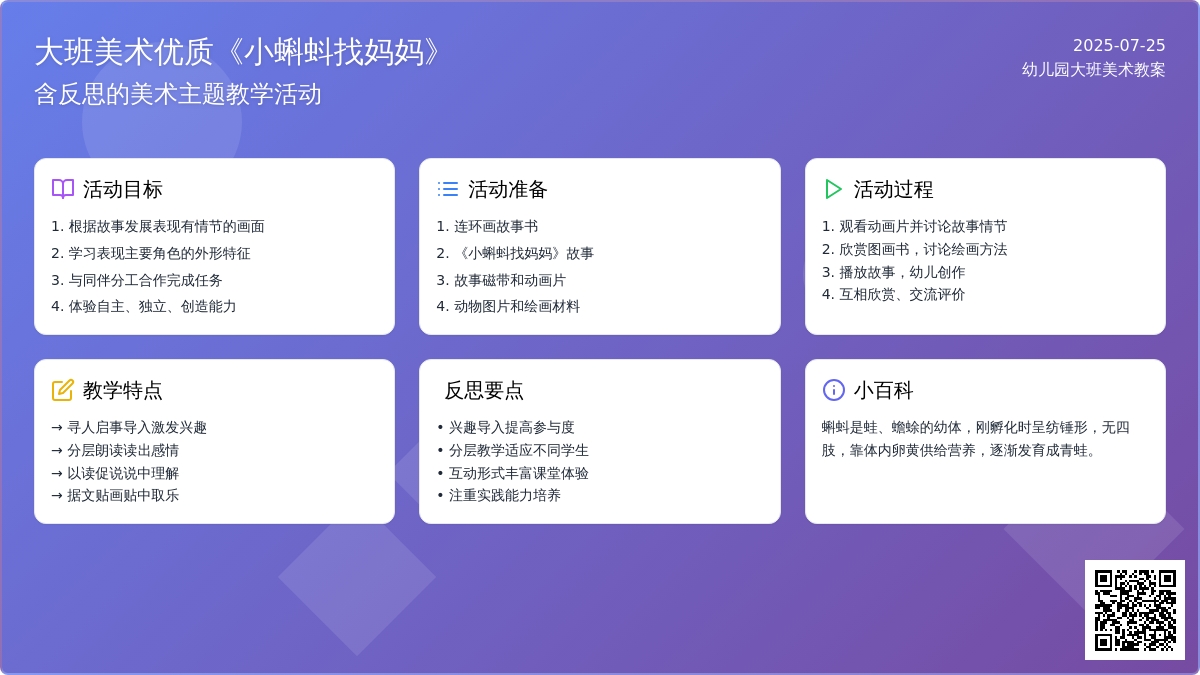 大班美术优质《小蝌蚪找妈妈》
含反思的美术主题教学活动

2025-07-25
幼儿园大班美术教案

活动目标
1. 根据故事发展表现有情节的画面
2. 学习表现主要角色的外形特征
3. 与同伴分工合作完成任务
4. 体验自主、独立、创造能力

活动准备
1. 连环画故事书
2. 《小蝌蚪找妈妈》故事
3. 故事磁带和动画片
4. 动物图片和绘画材料

活动过程
1. 观看动画片并讨论故事情节
2. 欣赏图画书，讨论绘画方法
3. 播放故事，幼儿创作
4. 互相欣赏、交流评价

教学特点
→ 寻人启事导入激发兴趣
→ 分层朗读读出感情
→ 以读促说说中理解
→ 据文贴画贴中取乐

反思要点
• 兴趣导入提高参与度
• 分层教学适应不同学生
• 互动形式丰富课堂体验
• 注重实践能力培养

小百科
蝌蚪是蛙、蟾蜍的幼体，刚孵化时呈纺锤形，无四肢，靠体内卵黄供给营养，逐渐发育成青蛙。